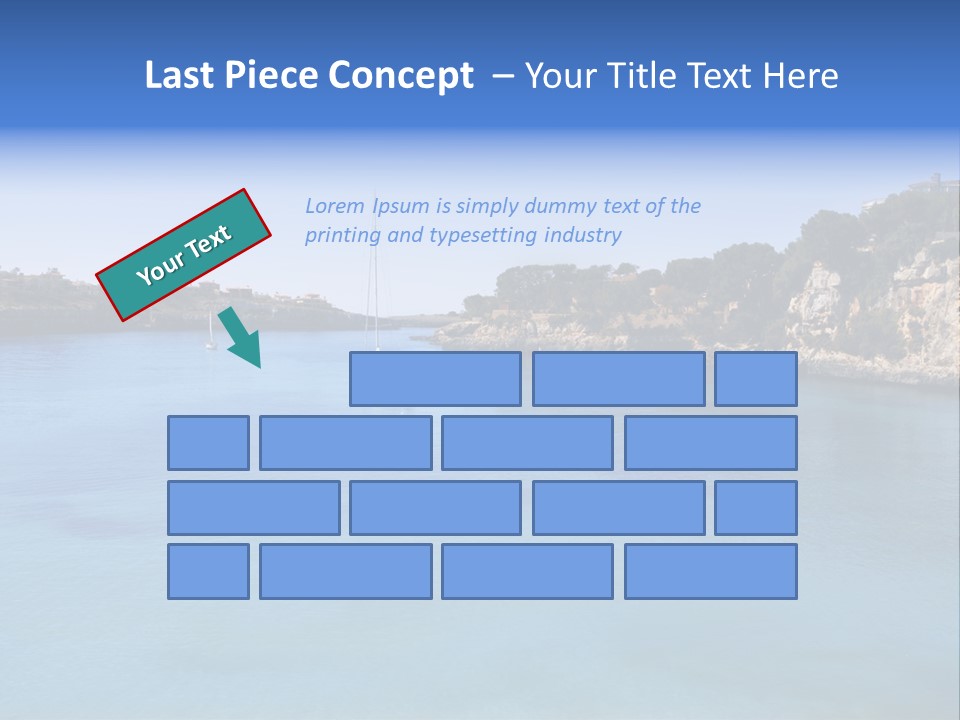 Last Piece Concept – Your Title Text Here

Your Text

Lorem Ipsum is simply dummy text of the printing and typesetting industry